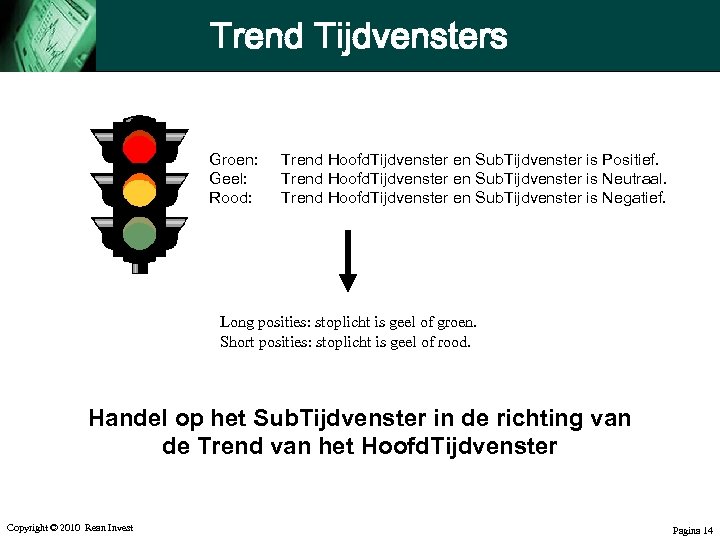 Trend Tijdvensters

Groen: Trend HoofdTijdvenster en SubTijdvenster is Positief.
Geel: Trend HoofdTijdvenster en SubTijdvenster is Neutraal.
Rood: Trend HoofdTijdvenster en SubTijdvenster is Negatief.

Long posities: stoplicht is geel of groen.
Short posities: stoplicht is geel of rood.

Handel op het SubTijdvenster in de richting van de Trend van het HoofdTijdvenster

Copyright © 2010 Rean Invest

Pagina 14